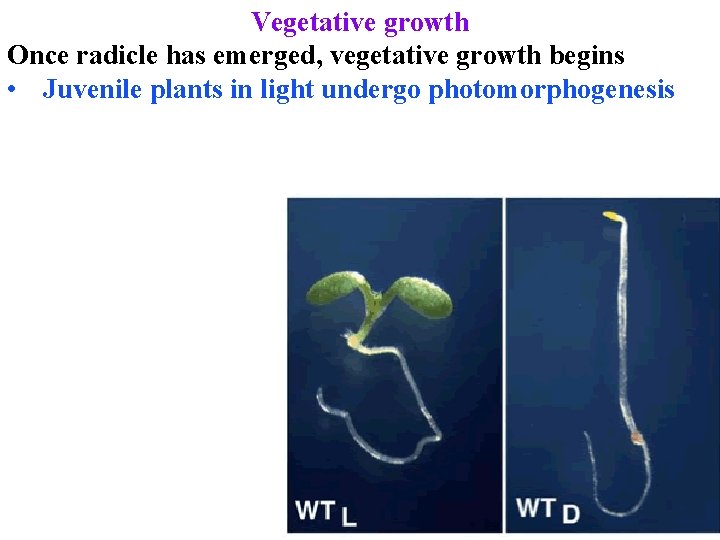 Vegetative growth

Once radicle has emerged, vegetative growth begins

• Juvenile plants in light undergo photomorphogenesis

WT L

WT D